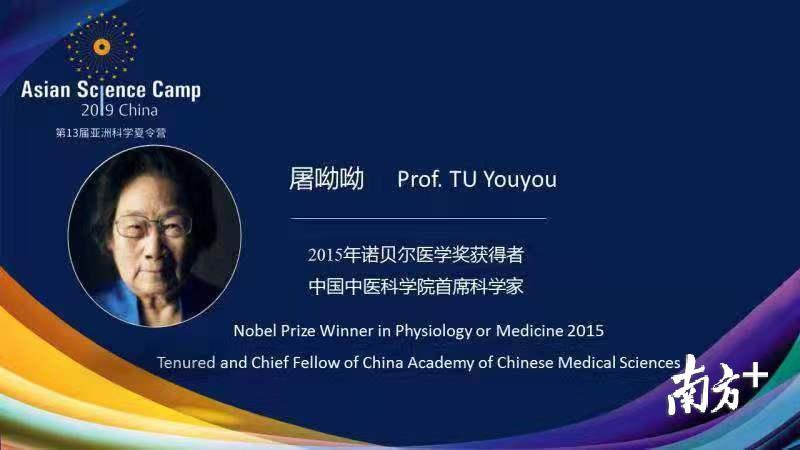 Asian Science Camp
2019 China
第13届亚洲科学夏令营

屠呦呦 Prof. TU Youyou

2015年诺贝尔医学奖获得者
中国中医科学院首席科学家

Nobel Prize Winner in Physiology or Medicine 2015
Tenured and Chief Fellow of China Academy of Chinese Medical Sciences

南方+